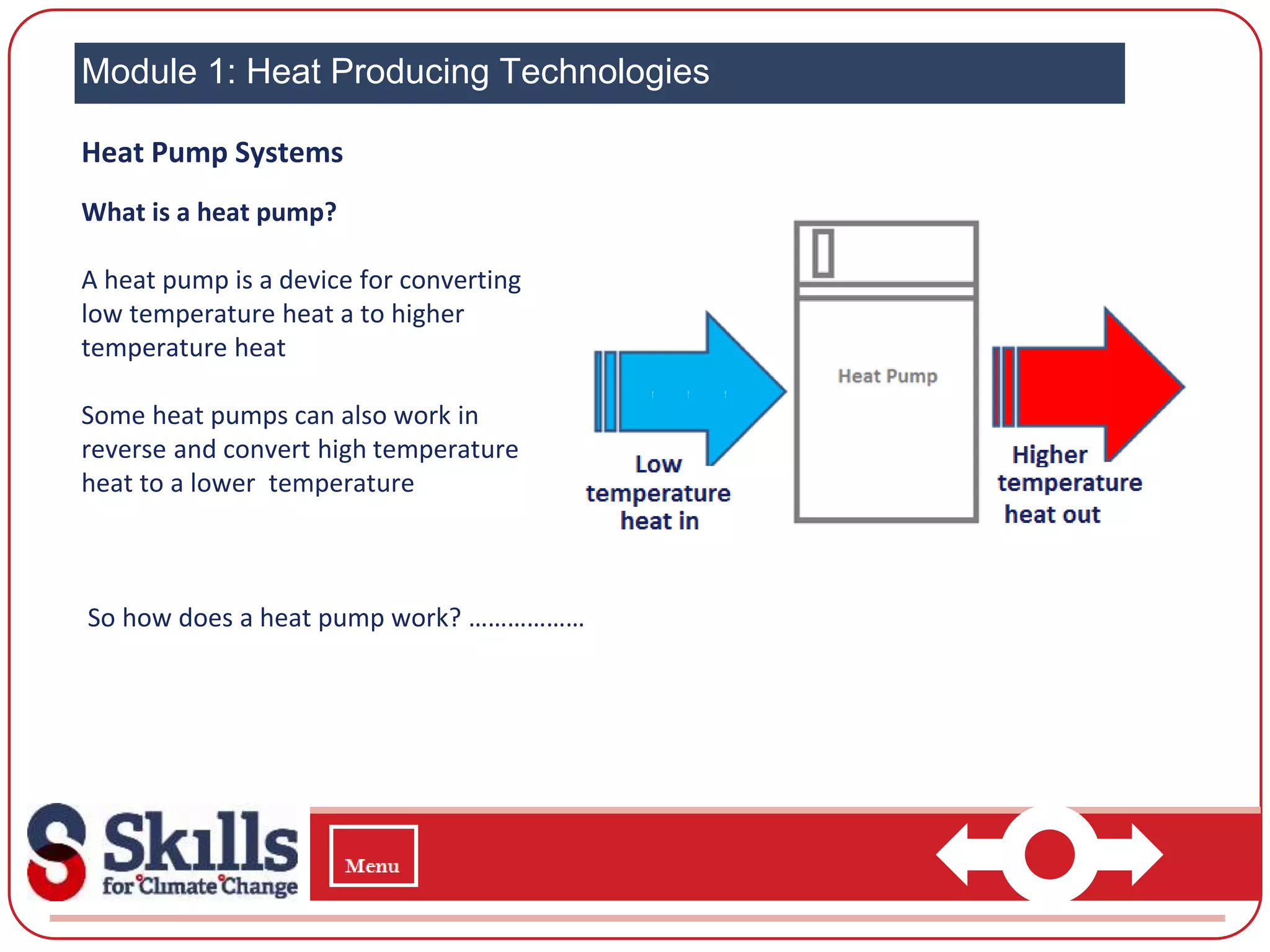 Module 1: Heat Producing Technologies

Heat Pump Systems

What is a heat pump?

A heat pump is a device for converting low temperature heat a to higher temperature heat

Some heat pumps can also work in reverse and convert high temperature heat to a lower temperature

Low temperature heat in

Heat Pump

Higher temperature heat out

So how does a heat pump work? ………………

Skills for Climate Change

Menu